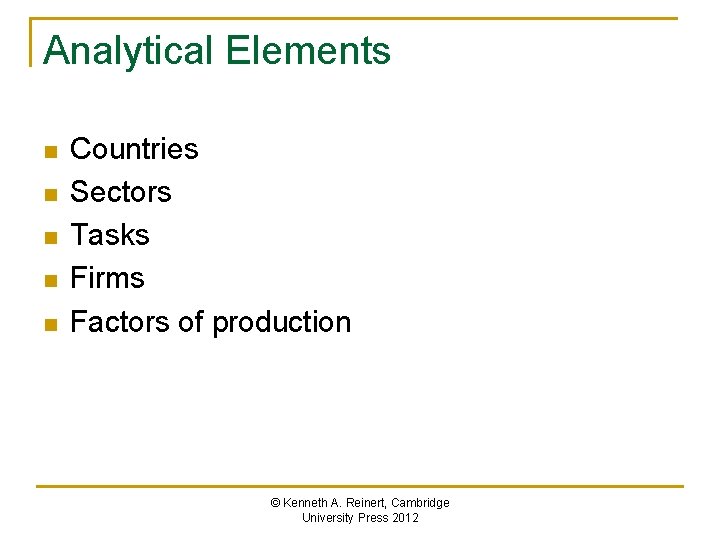 Analytical Elements

- Countries
- Sectors
- Tasks
- Firms
- Factors of production

© Kenneth A. Reinert, Cambridge University Press 2012